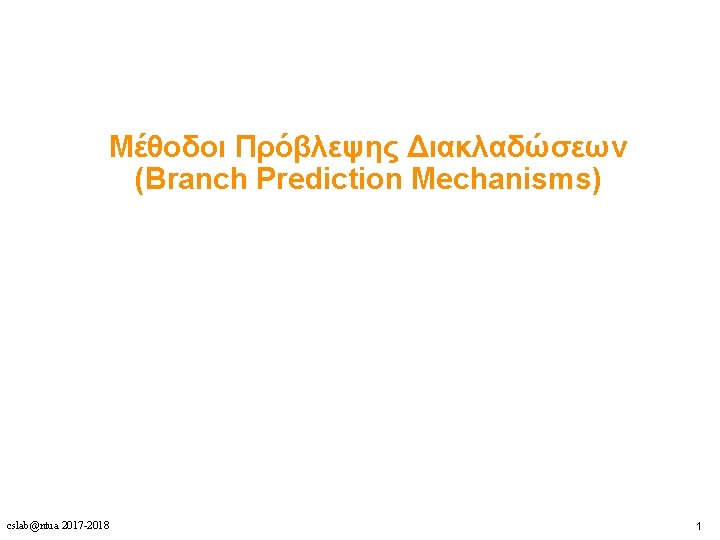 Μέθοδοι Πρόβλεψης Διακλαδώσεων
(Branch Prediction Mechanisms)

cslab@ntua 2017-2018

1